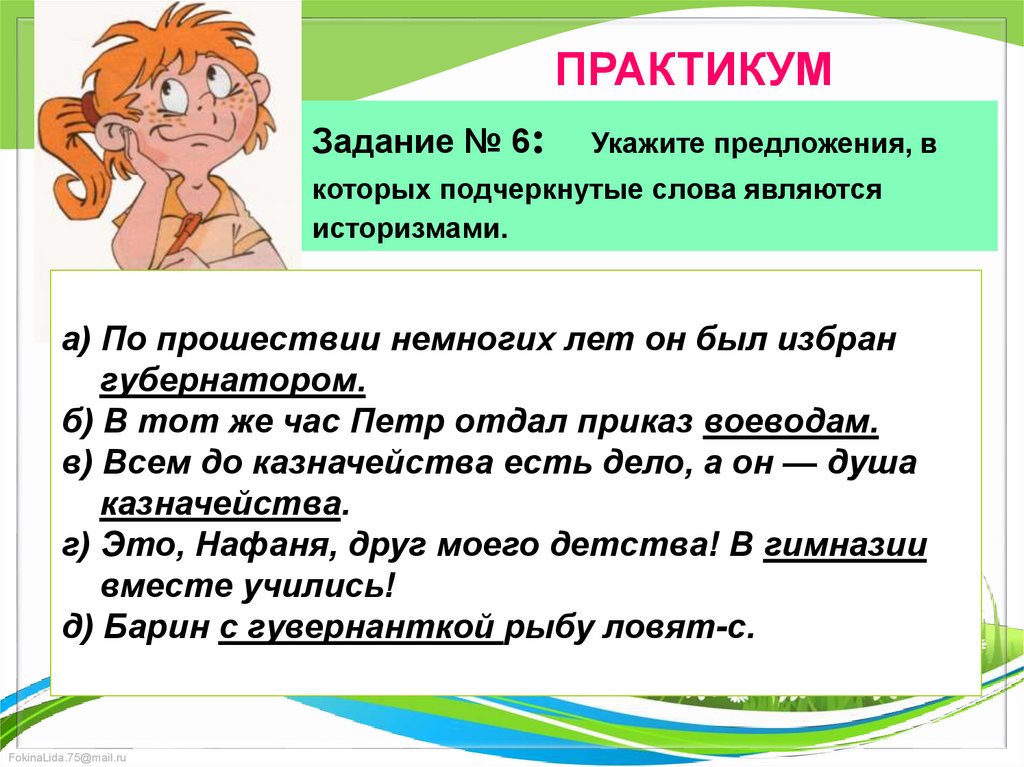 ПРАКТИКУМ

Задание № 6: Укажите предложения, в которых подчеркнутые слова являются историзмами.

а) По прошествии немногих лет он был избран губернатором.
б) В тот же час Петр отдал приказ воеводам.
в) Всем до казначейства есть дело, а он — душа казначейства.
г) Это, Нафаня, друг моего детства! В гимназии вместе учились!
д) Барин с гувернанткой рыбу ловят-с.

FokinaLida.75@mail.ru